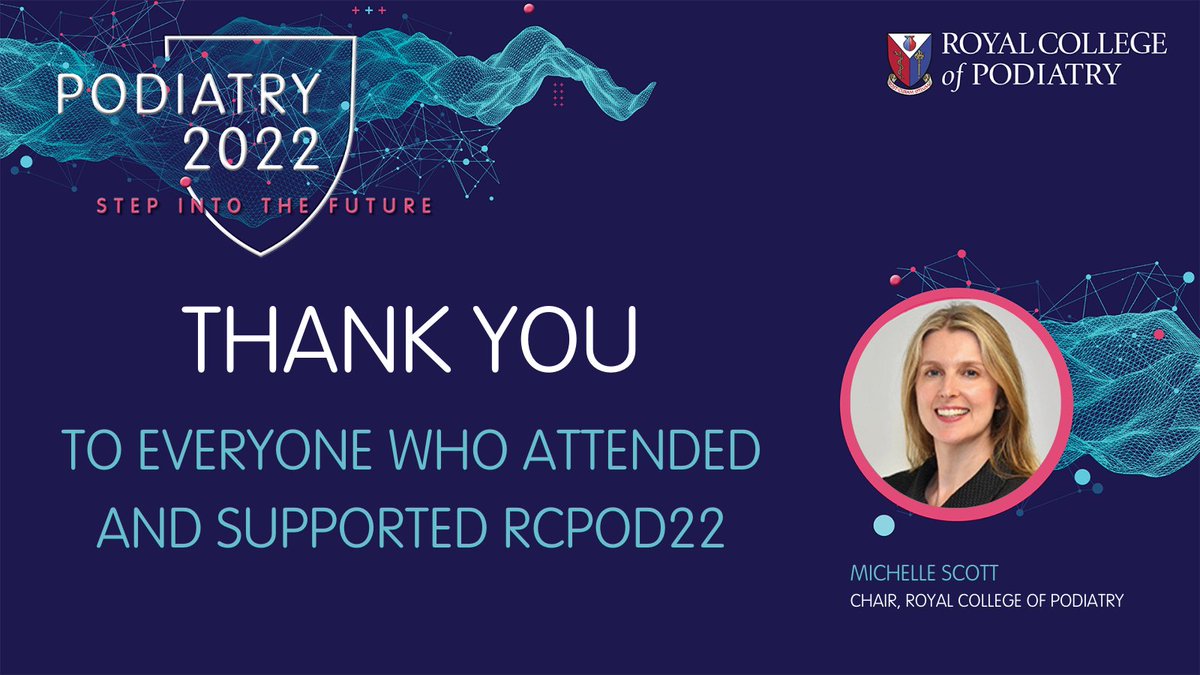 PODIATRY 2022
STEP INTO THE FUTURE

ROYAL COLLEGE of PODIATRY

THANK YOU

TO EVERYONE WHO ATTENDED AND SUPPORTED RCPOD22

MICHELLE SCOTT
CHAIR, ROYAL COLLEGE OF PODIATRY